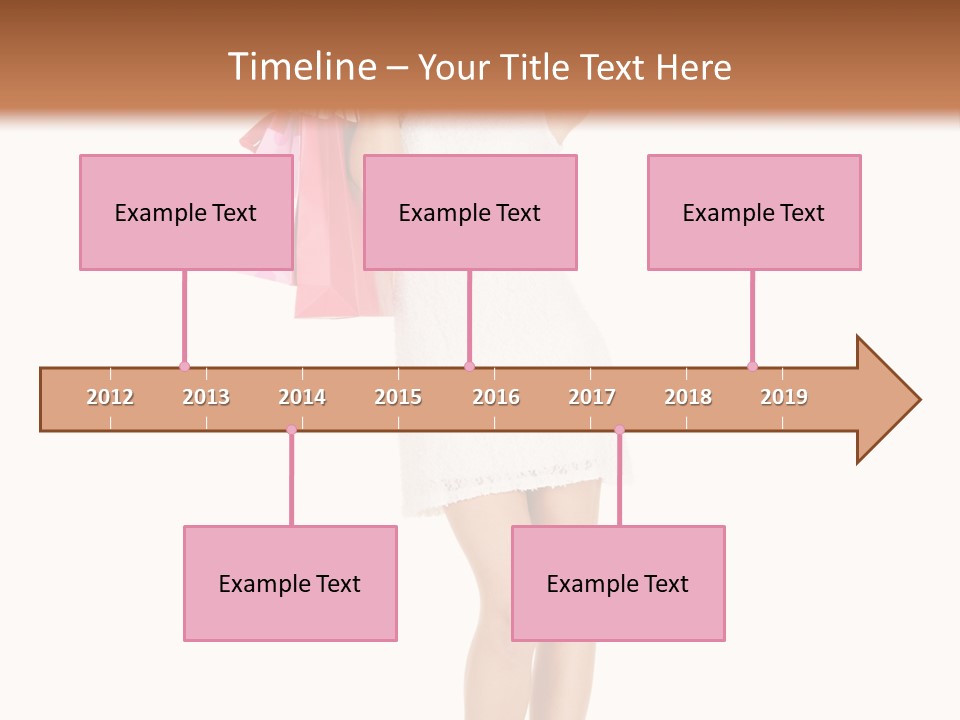 Timeline – Your Title Text Here

Example Text

Example Text

Example Text

2012 2013 2014 2015 2016 2017 2018 2019

Example Text

Example Text